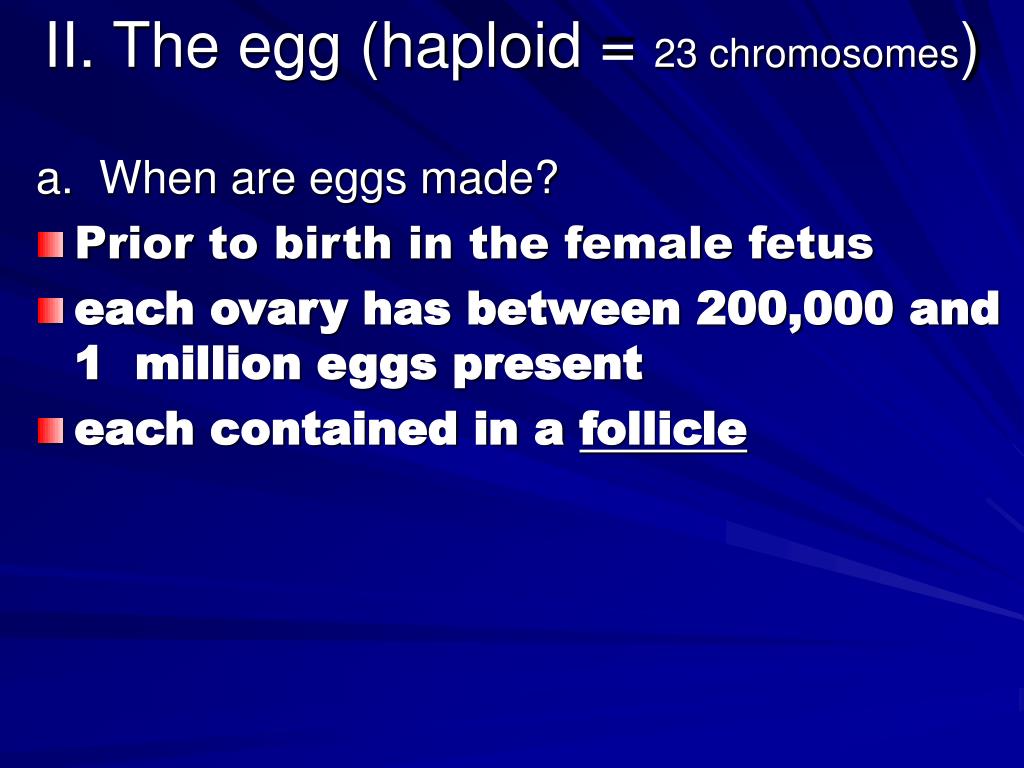 II. The egg (haploid = 23 chromosomes)

a. When are eggs made?

Prior to birth in the female fetus

each ovary has between 200,000 and 1 million eggs present

each contained in a follicle